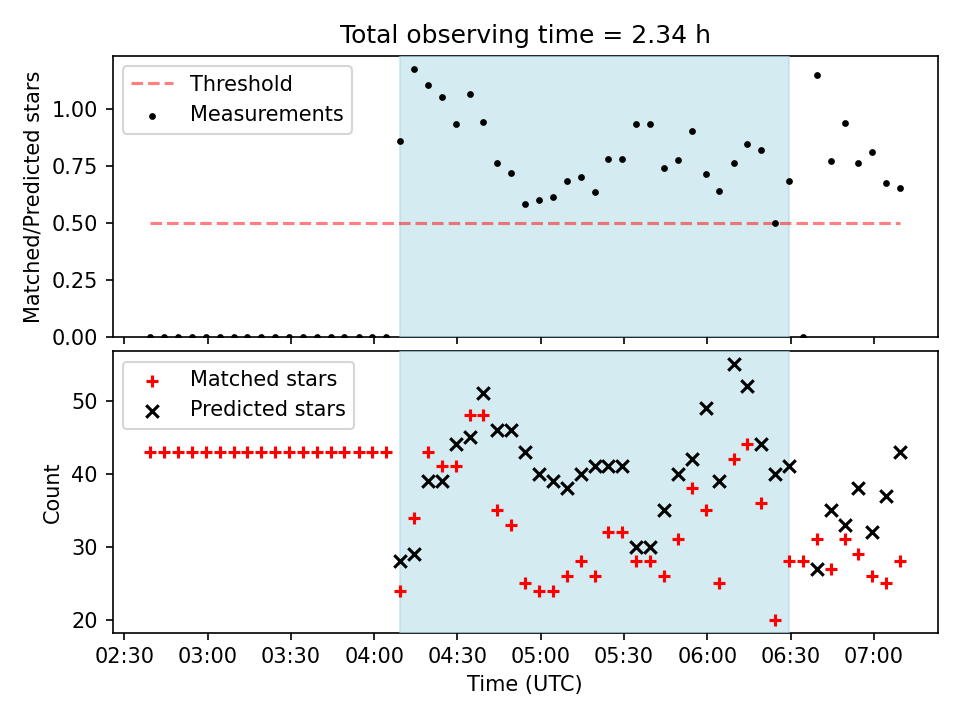 Total observing time = 2.34 h

Threshold
Measurements

Matched/Predicted stars

1.00
0.75
0.50
0.25
0.00

Matched stars
Predicted stars

Count

50
40
30
20

02:30 03:00 03:30 04:00 04:30 05:00 05:30 06:00 06:30 07:00

Time (UTC)